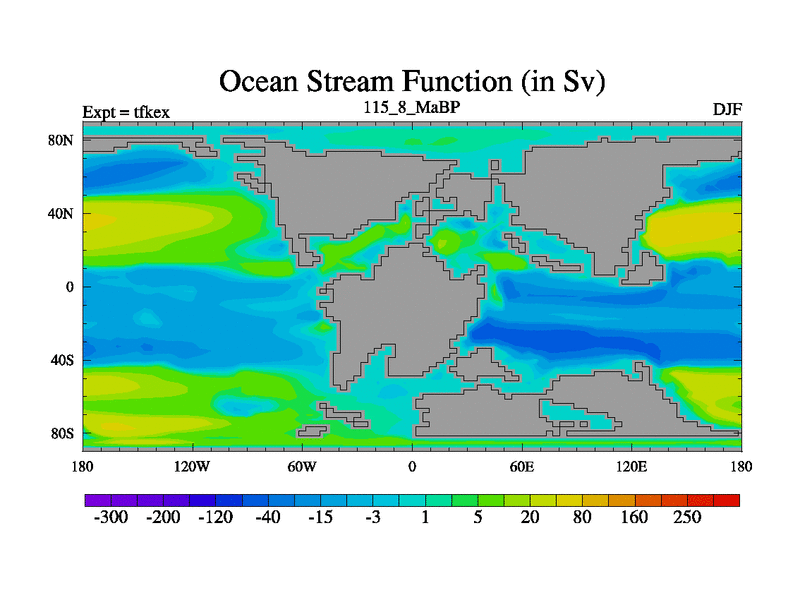 Ocean Stream Function (in Sv)

Expt = tfkex

115_8_MaBP

DJF

80N
40N
0
40S
80S

180
120W
60W
0
60E
120E
180

-300
-200
-120
-40
-15
-3
1
5
20
80
160
250